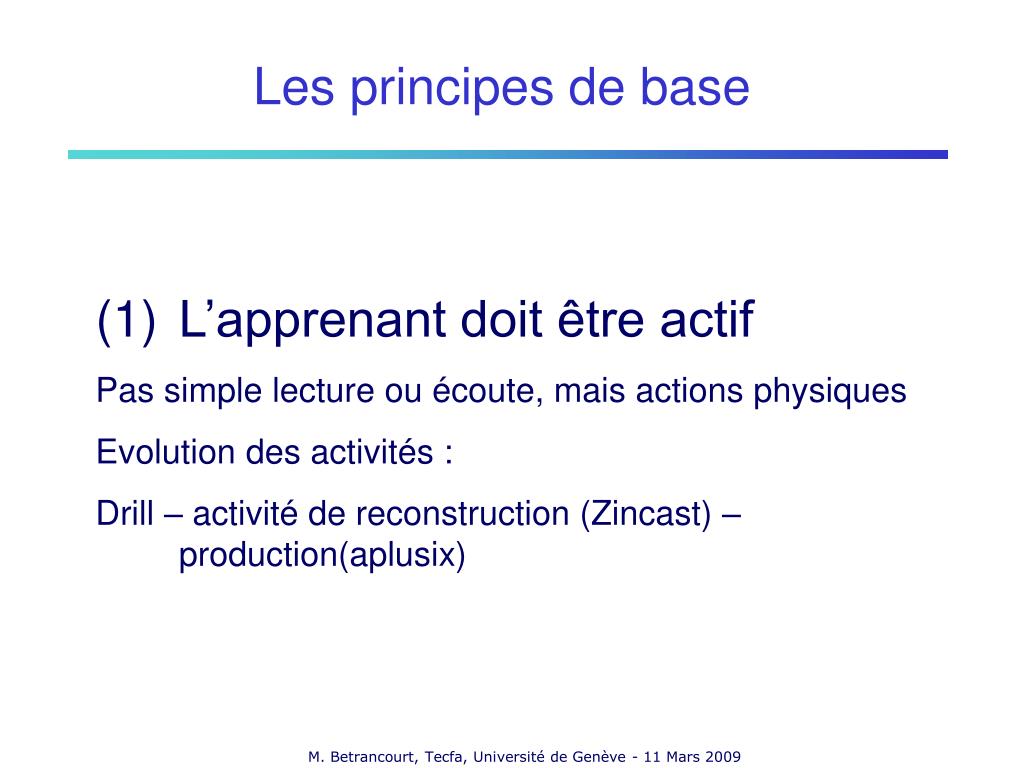 Les principes de base

(1) L’apprenant doit être actif

Pas simple lecture ou écoute, mais actions physiques

Evolution des activités :

Drill – activité de reconstruction (Zincast) – production(aplusix)

M. Betrancourt, Tecfa, Université de Genève - 11 Mars 2009